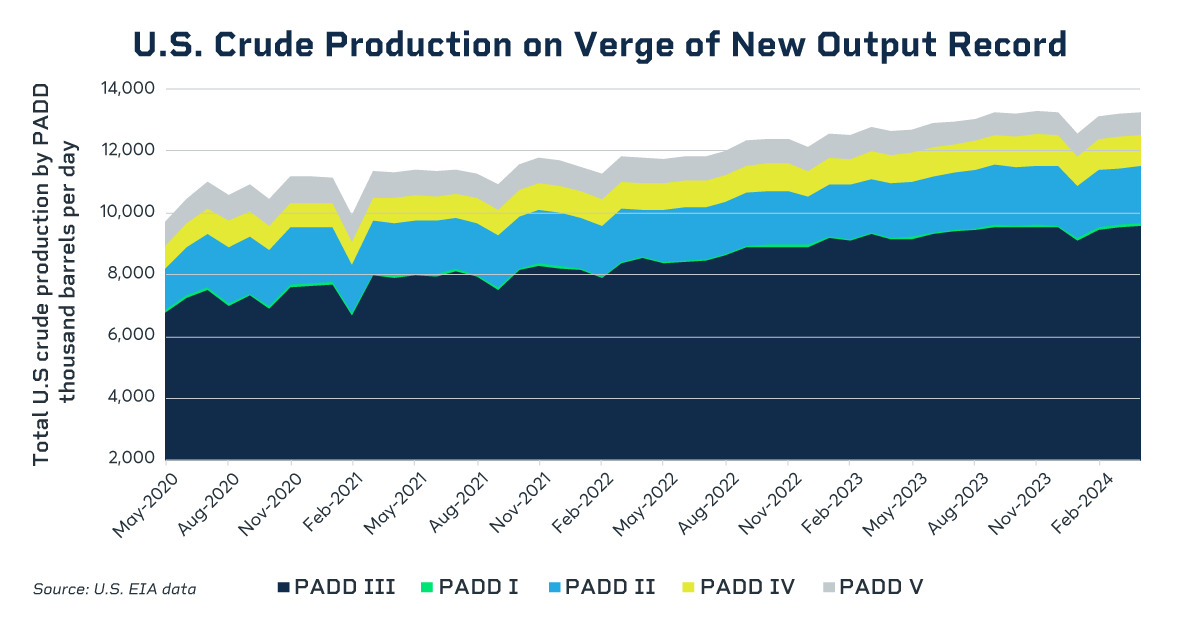 U.S. Crude Production on Verge of New Output Record

Total U.S crude production by PADD thousand barrels per day

14,000
12,000
10,000
8,000
6,000
4,000
2,000

May-2020
Aug-2020
Nov-2020
Feb-2021
May-2021
Aug-2021
Nov-2021
Feb-2022
May-2022
Aug-2022
Nov-2022
Feb-2023
May-2023
Aug-2023
Nov-2023
Feb-2024

Source: U.S. EIA data

PADD III
PADD I
PADD II
PADD IV
PADD V